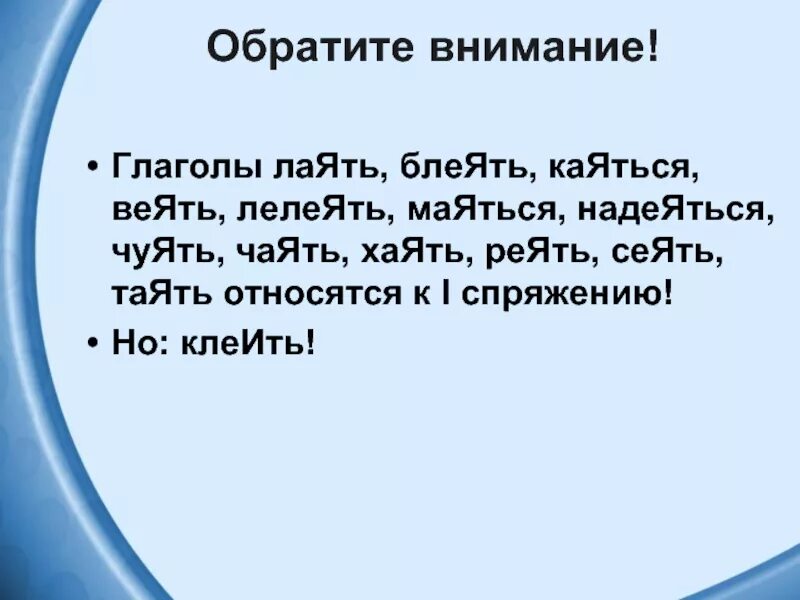 Обратите внимание!

• Глаголы лаЯть, блеЯть, каЯться, веЯть, лелеЯть, маЯться, надеЯться, чуЯть, чаЯть, хаЯть, реЯть, сеЯть, таЯть относятся к I спряжению!

• Но: клеИть!